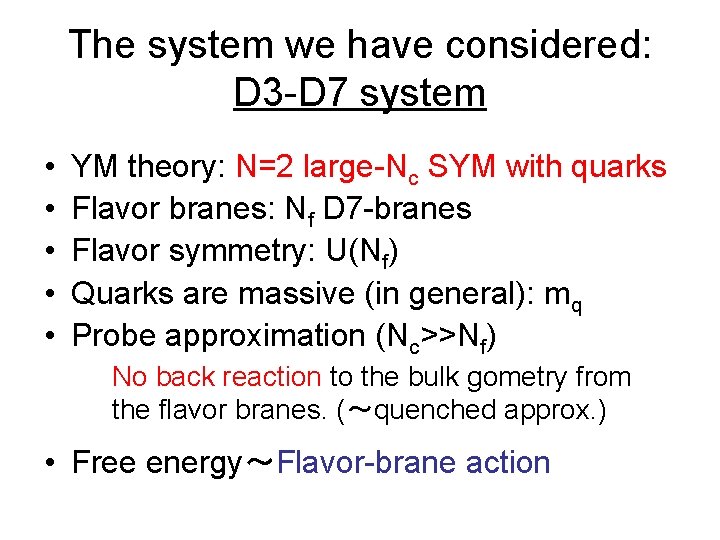 The system we have considered:
D3-D7 system

• YM theory: N=2 large-$N_c$ SYM with quarks
• Flavor branes: $N_f$ D7-branes
• Flavor symmetry: U($N_f$)
• Quarks are massive (in general): $m_q$
• Probe approximation ($N_c$>>$N_f$)

No back reaction to the bulk gometry from the flavor branes. (～quenched approx.)

• Free energy～Flavor-brane action